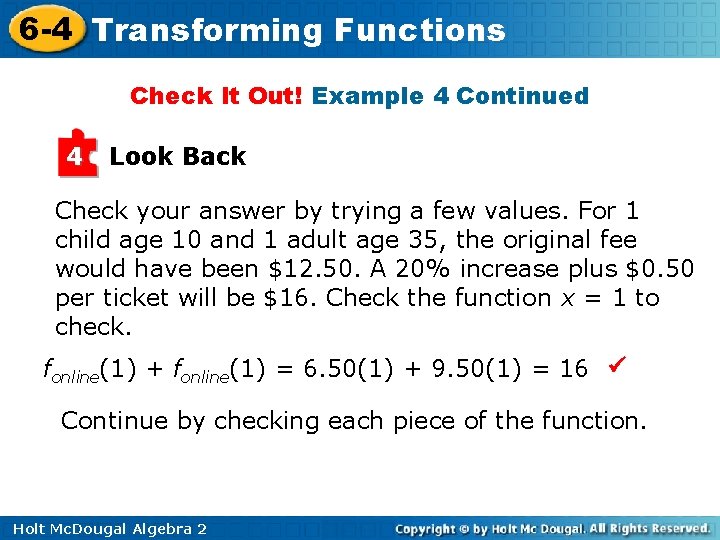 6-4 Transforming Functions

Check It Out! Example 4 Continued

4 Look Back

Check your answer by trying a few values. For 1 child age 10 and 1 adult age 35, the original fee would have been $12.50. A 20% increase plus $0.50 per ticket will be $16. Check the function x = 1 to check.

$f_{online}(1) + f_{online}(1) = 6.50(1) + 9.50(1) = 16$ ✓

Continue by checking each piece of the function.

Holt McDougal Algebra 2

Copyright © by Holt Mc Dougal. All Rights Reserved.